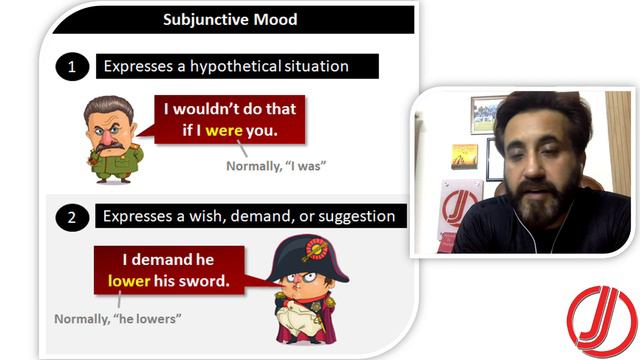 Subjunctive Mood

1 Expresses a hypothetical situation

I wouldn't do that if I were you.

Normally, "I was"

2 Expresses a wish, demand, or suggestion

I demand he lower his sword.

Normally, "he lowers"